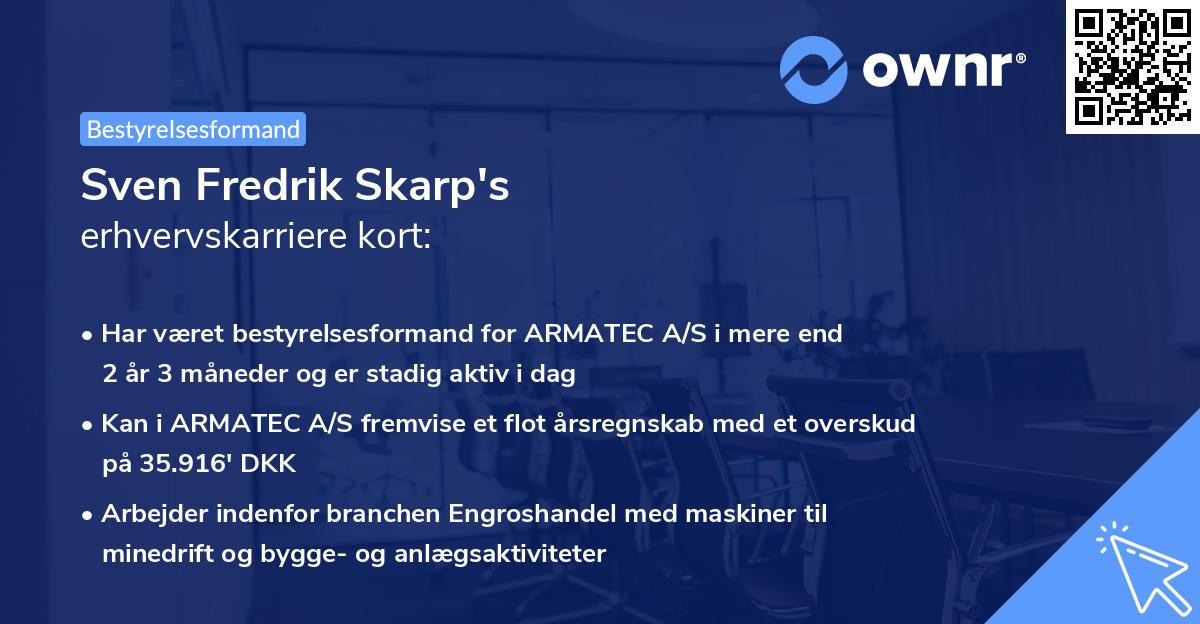 ownr®

Bestyrelsesformand

Sven Fredrik Skarp's
erhvervskarriere kort:

• Har været bestyrelsesformand for ARMATEC A/S i mere end 2 år 3 måneder og er stadig aktiv i dag

• Kan i ARMATEC A/S fremvise et flot årsregnskab med et overskud på 35.916' DKK

• Arbejder indenfor branchen Engroshandel med maskiner til minedrift og bygge- og anlægsaktiviteter